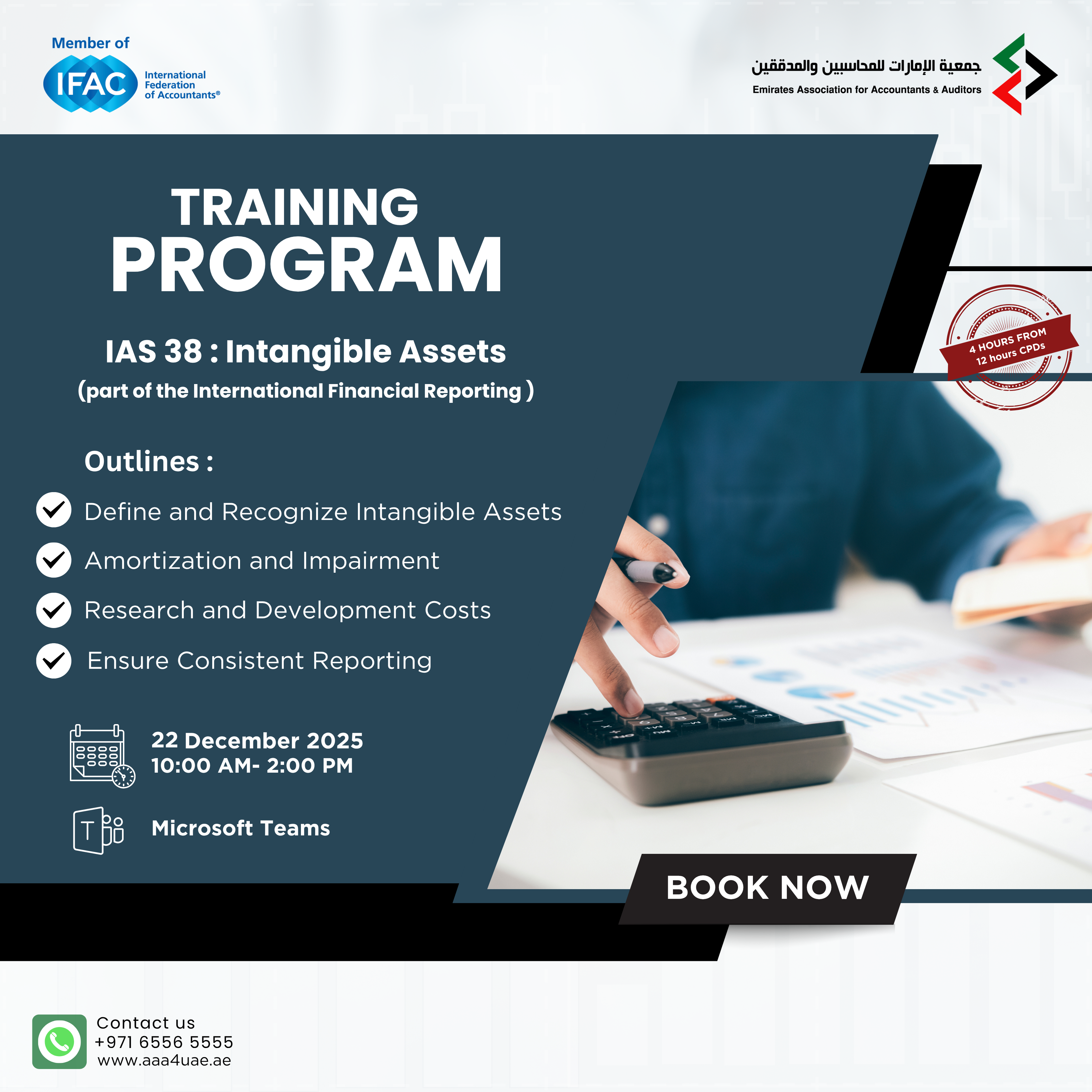 Member of
IFAC International Federation of Accountants®

جمعية الإمارات للمحاسبين والمدققين
Emirates Association for Accountants & Auditors

TRAINING
PROGRAM

IAS 38 : Intangible Assets
(part of the International Financial Reporting )

4 HOURS FROM
12 hours CPDs

Outlines :

Define and Recognize Intangible Assets

Amortization and Impairment

Research and Development Costs

Ensure Consistent Reporting

22 December 2025
10:00 AM- 2:00 PM

Microsoft Teams

BOOK NOW

Contact us
+971 6556 5555
www.aaa4uae.ae